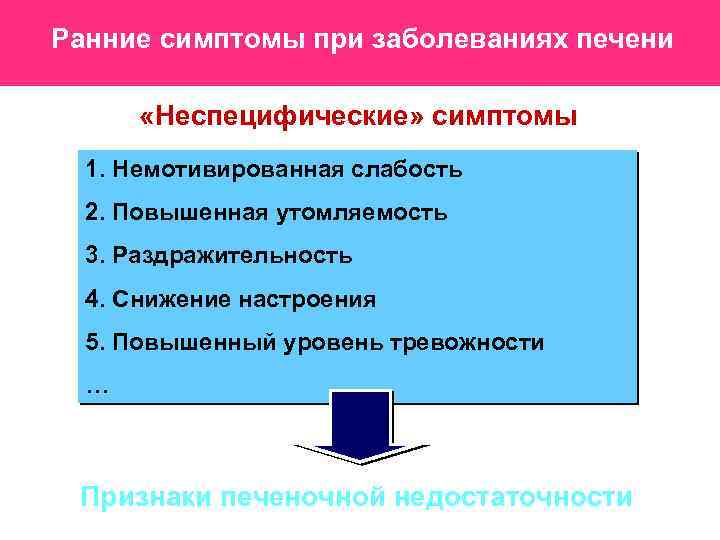 Ранние симптомы при заболеваниях печени

«Неспецифические» симптомы

1. Немотивированная слабость

2. Повышенная утомляемость

3. Раздражительность

4. Снижение настроения

5. Повышенный уровень тревожности

...

Признаки печеночной недостаточности